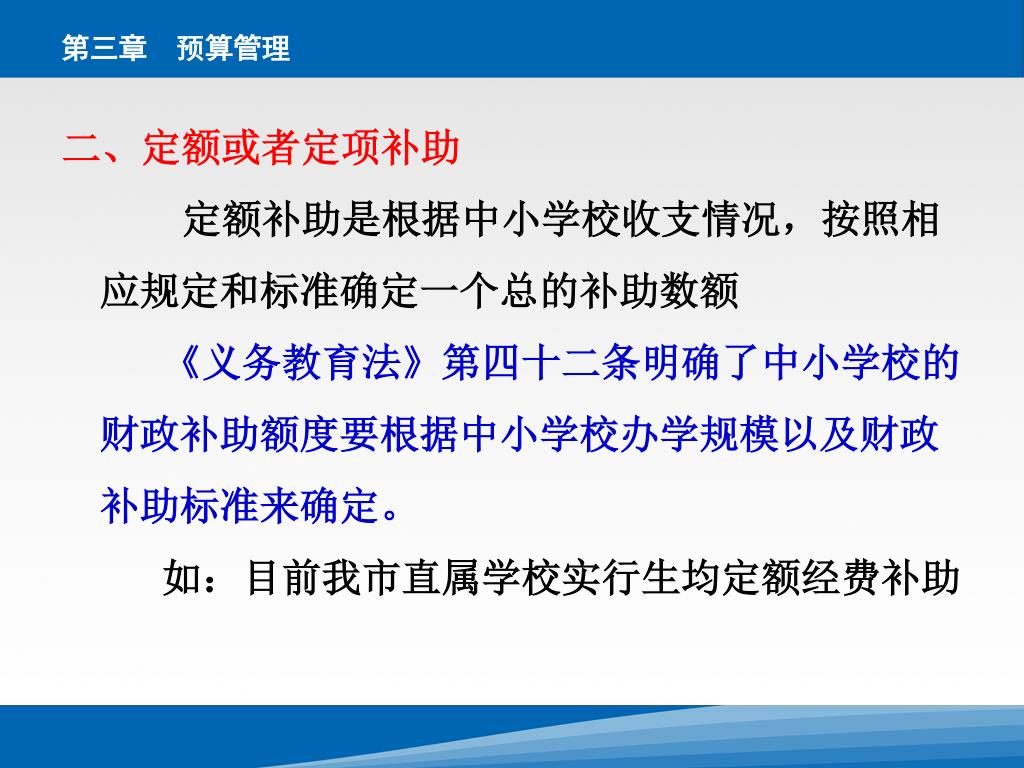 第三章　预算管理

二、定额或者定项补助

定额补助是根据中小学校收支情况，按照相应规定和标准确定一个总的补助数额

《义务教育法》第四十二条明确了中小学校的财政补助额度要根据中小学校办学规模以及财政补助标准来确定。

如：目前我市直属学校实行生均定额经费补助